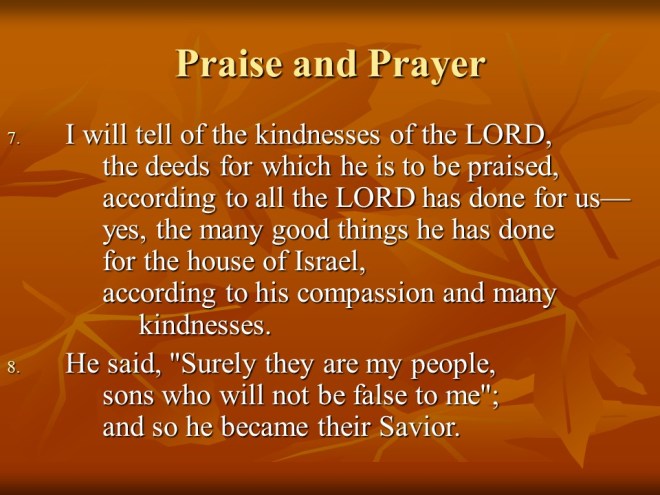 Praise and Prayer

7. I will tell of the kindnesses of the LORD,
the deeds for which he is to be praised,
according to all the LORD has done for us—
yes, the many good things he has done
for the house of Israel,
according to his compassion and many
kindnesses.

8. He said, "Surely they are my people,
sons who will not be false to me";
and so he became their Savior.